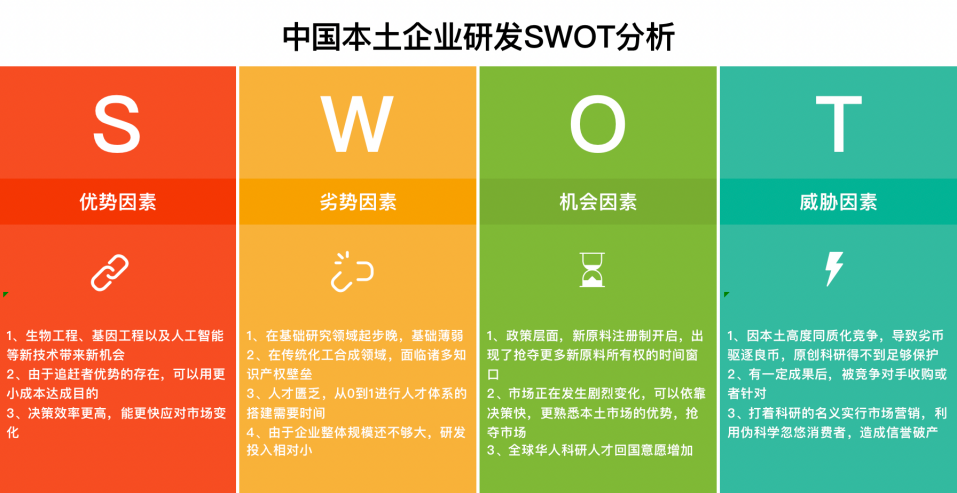 中国本土企业研发SWOT分析

S

优势因素

1、生物工程、基因工程以及人工智能等新技术带来新机会
2、由于追赶者优势的存在，可以用更小成本达成目的
3、决策效率更高，能更快应对市场变化

W

劣势因素

1、在基础研究领域起步晚，基础薄弱
2、在传统化工合成领域，面临诸多知识产权壁垒
3、人才匮乏，从0到1进行人才体系的搭建需要时间
4、由于企业整体规模还不够大，研发投入相对小

O

机会因素

1、政策层面，新原料注册制开启，出现了抢夺更多新原料所有权的时间窗口
2、市场正在发生剧烈变化，可以依靠决策快，更熟悉本土市场的优势，抢夺市场
3、全球华人科研人才回国意愿增加

T

威胁因素

1、因本土高度同质化竞争，导致劣币驱逐良币，原创科研得不到足够保护
2、有一定成果后，被竞争对手收购或者针对
3、打着科研的名义实行市场营销，利用伪科学忽悠消费者，造成信誉破产